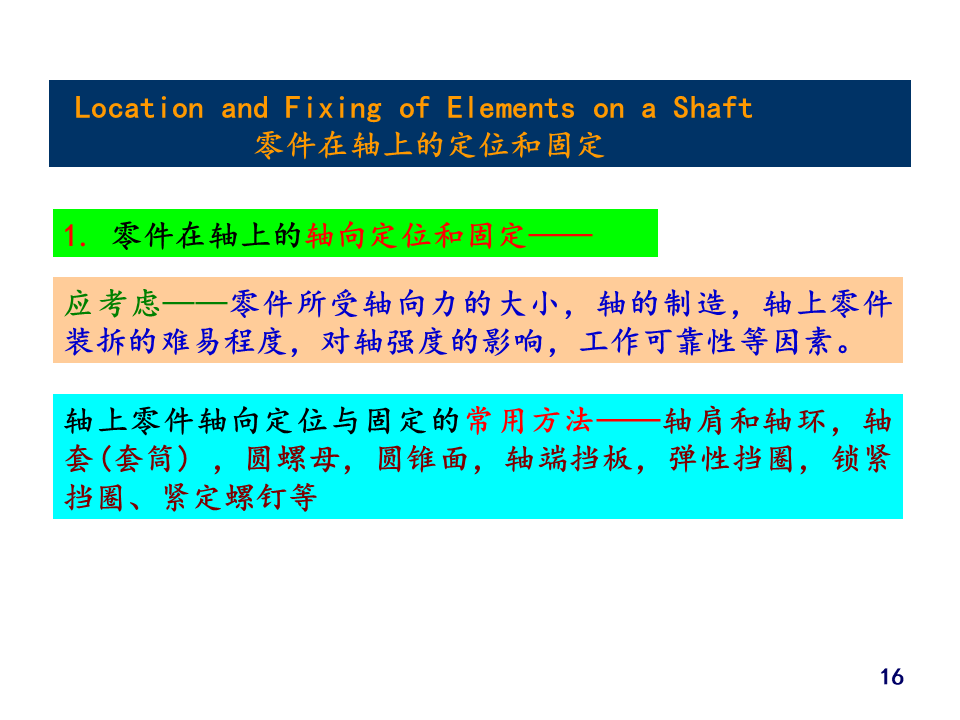 Location and Fixing of Elements on a Shaft
零件在轴上的定位和固定

1. 零件在轴上的轴向定位和固定——

应考虑——零件所受轴向力的大小，轴的制造，轴上零件装拆的难易程度，对轴强度的影响，工作可靠性等因素。

轴上零件轴向定位与固定的常用方法——轴肩和轴环，轴套(套筒)，圆螺母，圆锥面，轴端挡板，弹性挡圈，锁紧挡圈、紧定螺钉等

16